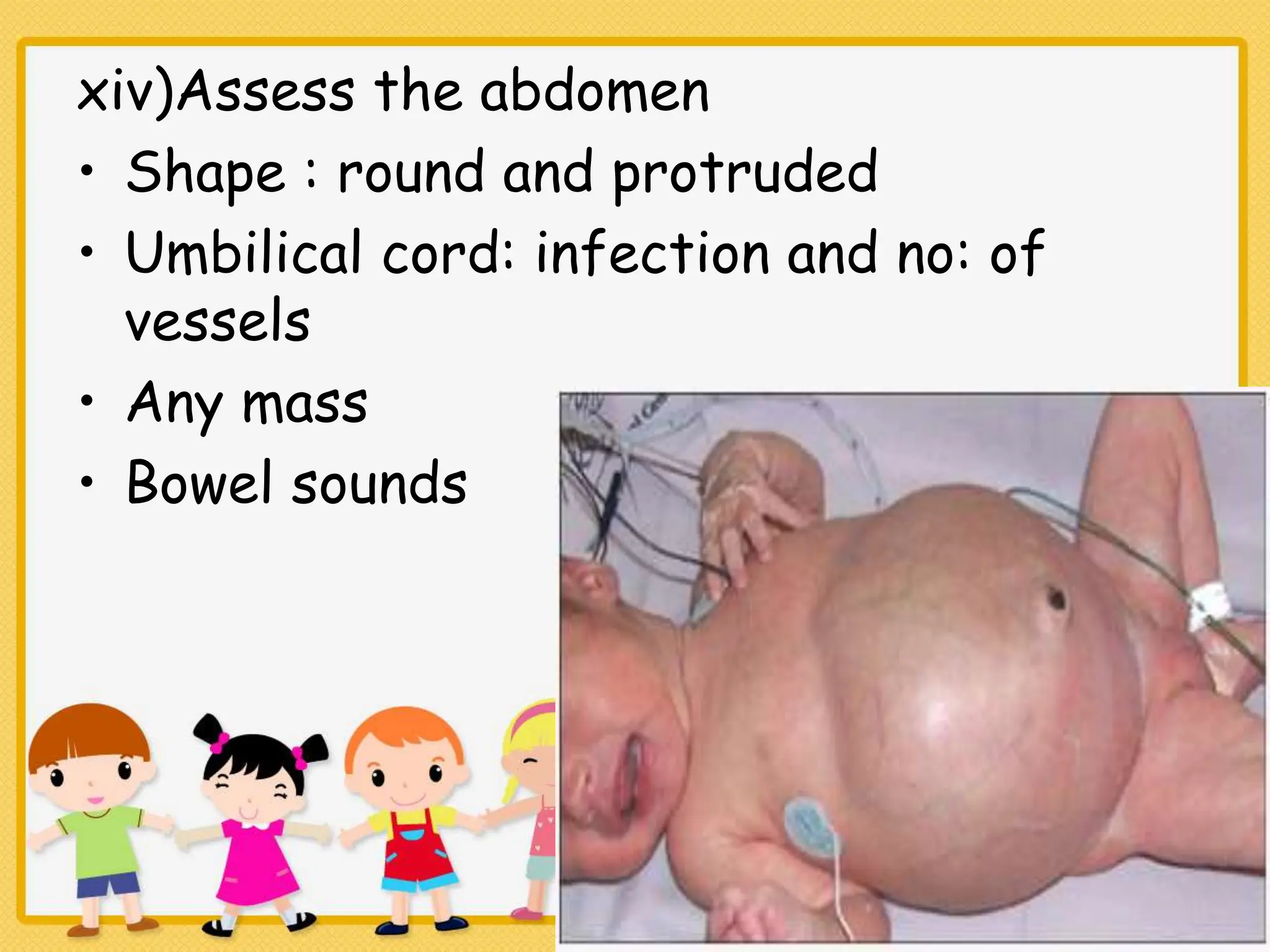 xiv)Assess the abdomen

• Shape : round and protruded
• Umbilical cord: infection and no: of vessels
• Any mass
• Bowel sounds